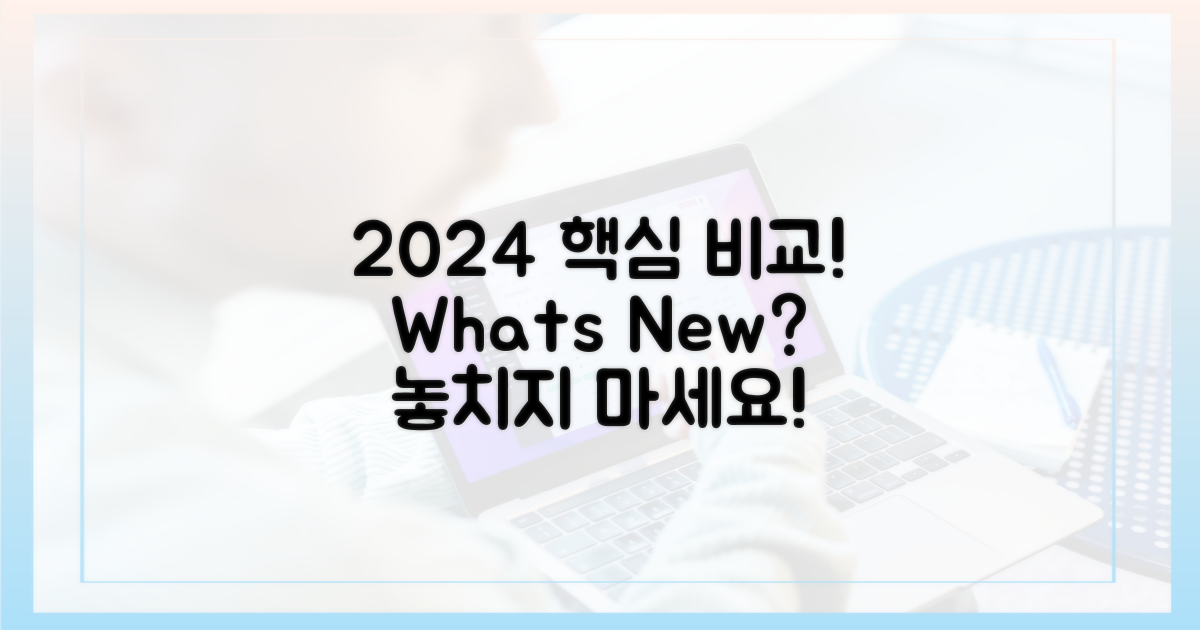 2024 핵심 비교!
Whats New?
놓치지 마세요!